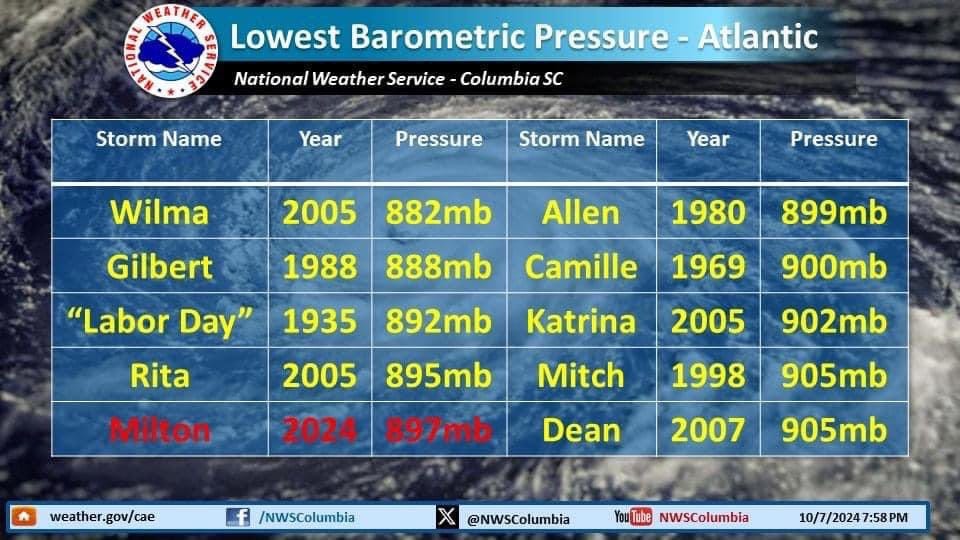 NATIONAL WEATHER SERVICE

Lowest Barometric Pressure - Atlantic

National Weather Service - Columbia SC

| Storm Name | Year | Pressure | Storm Name | Year | Pressure |
|---|---|---|---|---|---|
| Wilma | 2005 | 882mb | Allen | 1980 | 899mb |
| Gilbert | 1988 | 888mb | Camille | 1969 | 900mb |
| "Labor Day" | 1935 | 892mb | Katrina | 2005 | 902mb |
| Rita | 2005 | 895mb | Mitch | 1998 | 905mb |
| Milton | 2024 | 897mb | Dean | 2007 | 905mb |

weather.gov/cae /NWSColumbia @NWSColumbia YouTube NWSColumbia 10/7/2024 7:58 PM